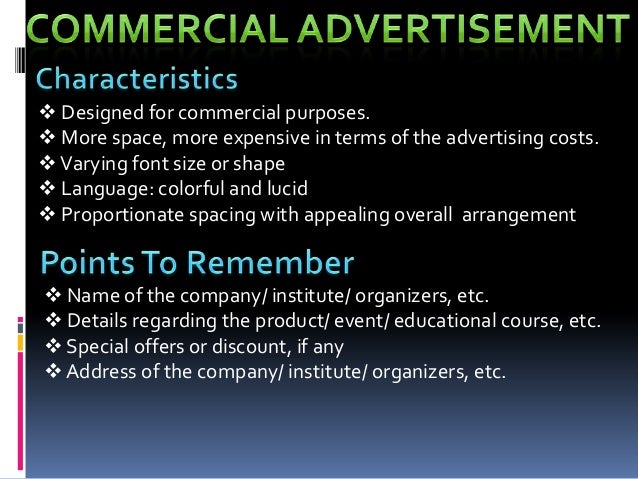 COMMERCIAL ADVERTISEMENT

Characteristics

❖ Designed for commercial purposes.
❖ More space, more expensive in terms of the advertising costs.
❖ Varying font size or shape
❖ Language: colorful and lucid
❖ Proportionate spacing with appealing overall arrangement

Points To Remember

❖ Name of the company/ institute/ organizers, etc.
❖ Details regarding the product/ event/ educational course, etc.
❖ Special offers or discount, if any
❖ Address of the company/ institute/ organizers, etc.